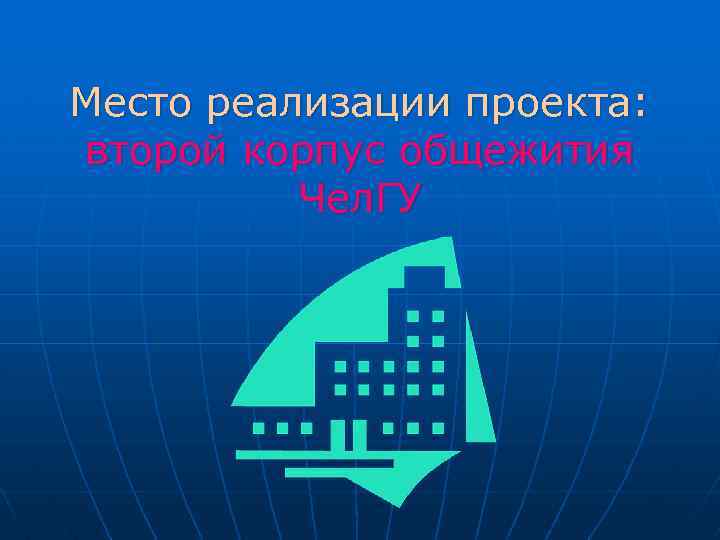 Место реализации проекта: второй корпус общежития ЧелГУ